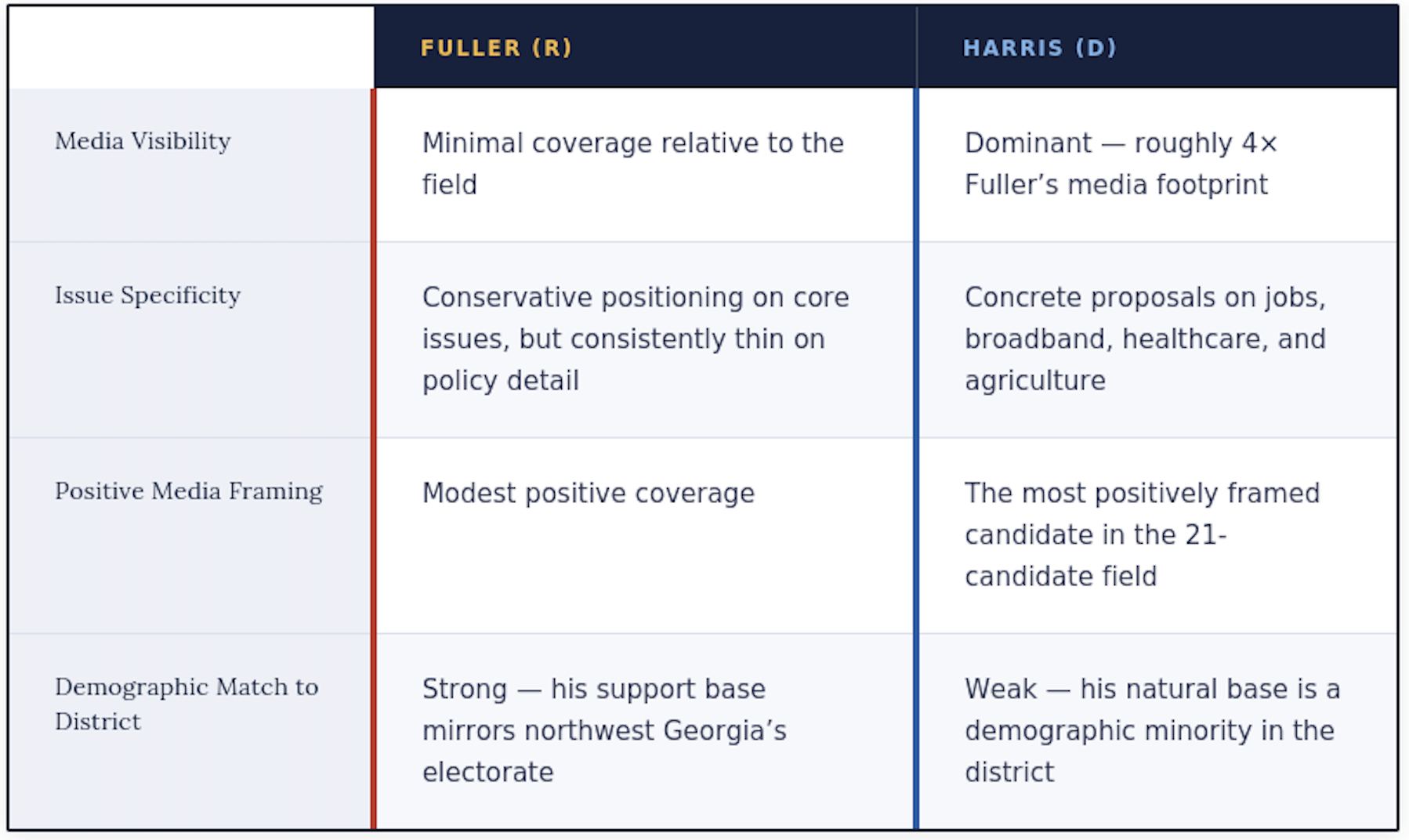 | | FULLER (R) | HARRIS (D) |
|---|---|---|
| Media Visibility | Minimal coverage relative to the field | Dominant — roughly 4× Fuller's media footprint |
| Issue Specificity | Conservative positioning on core issues, but consistently thin on policy detail | Concrete proposals on jobs, broadband, healthcare, and agriculture |
| Positive Media Framing | Modest positive coverage | The most positively framed candidate in the 21-candidate field |
| Demographic Match to District | Strong — his support base mirrors northwest Georgia's electorate | Weak — his natural base is a demographic minority in the district |